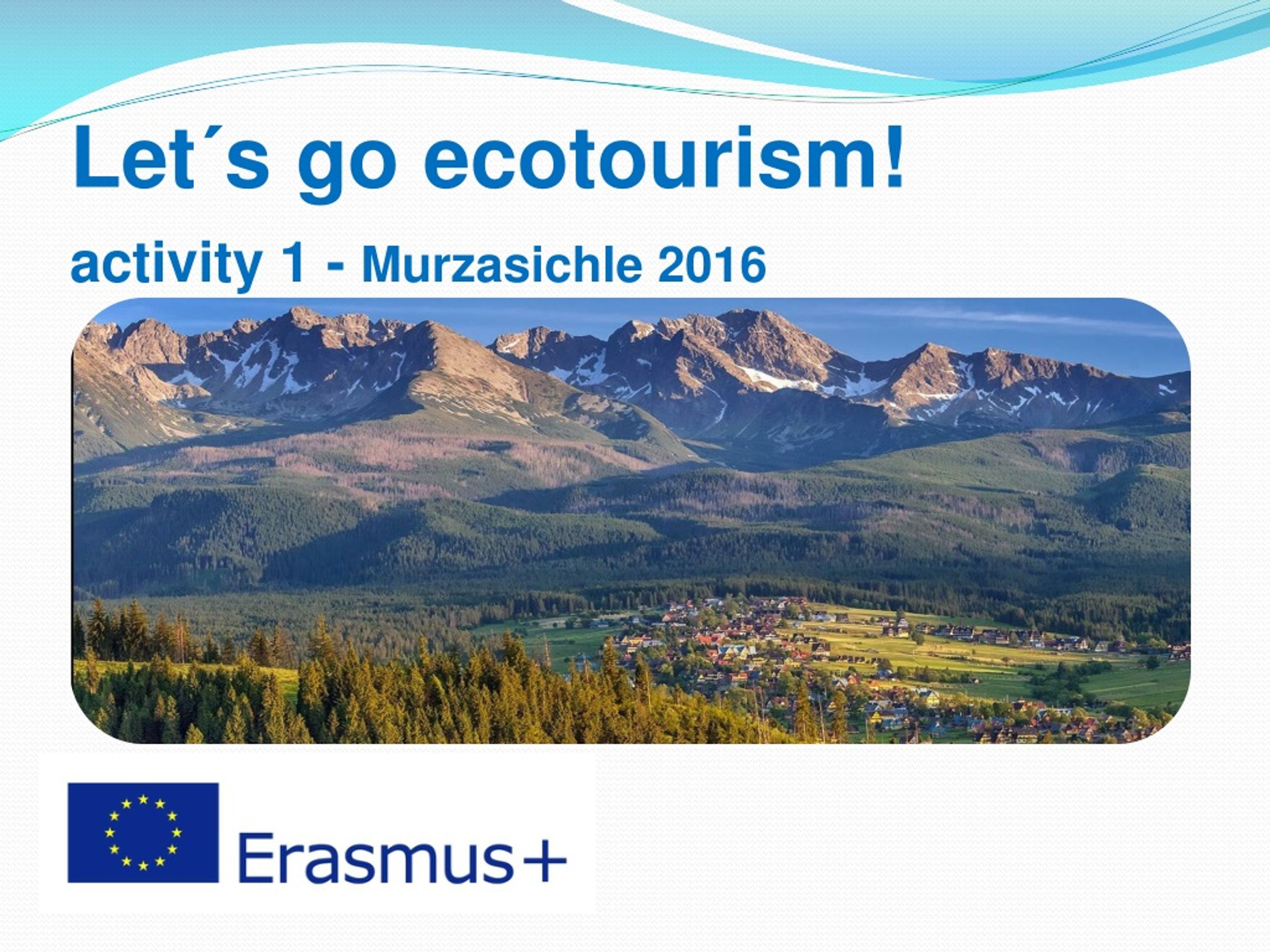 Let´s go ecotourism!

activity 1 - Murzasichle 2016

Erasmus+